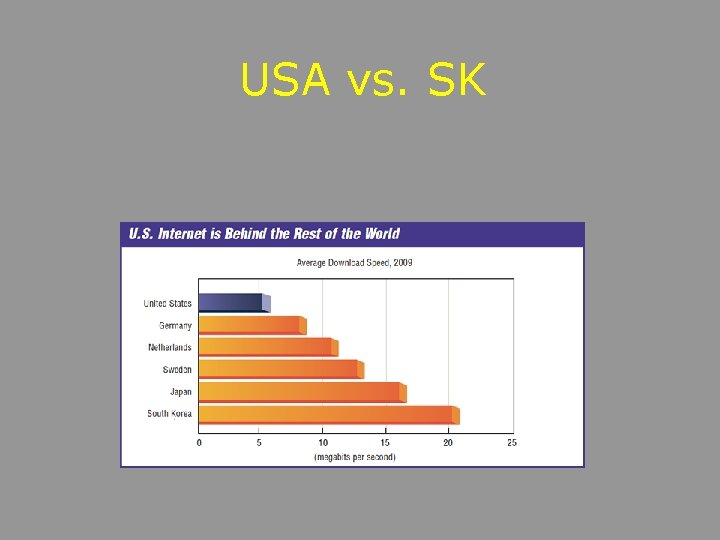 USA vs. SK

U.S. Internet is Behind the Rest of the World

Average Download Speed, 2009

United States
Germany
Netherlands
Sweden
Japan
South Korea

0
5
10
15
20
25

(megabits per second)